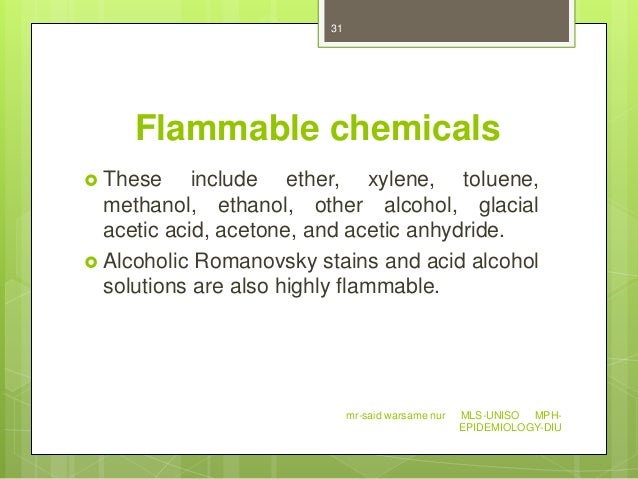 31

Flammable chemicals

These include ether, xylene, toluene, methanol, ethanol, other alcohol, glacial acetic acid, acetone, and acetic anhydride.

Alcoholic Romanovsky stains and acid alcohol solutions are also highly flammable.

mr-said warsame nur MLS-UNISO MPH-EPIDEMIOLOGY-DIU